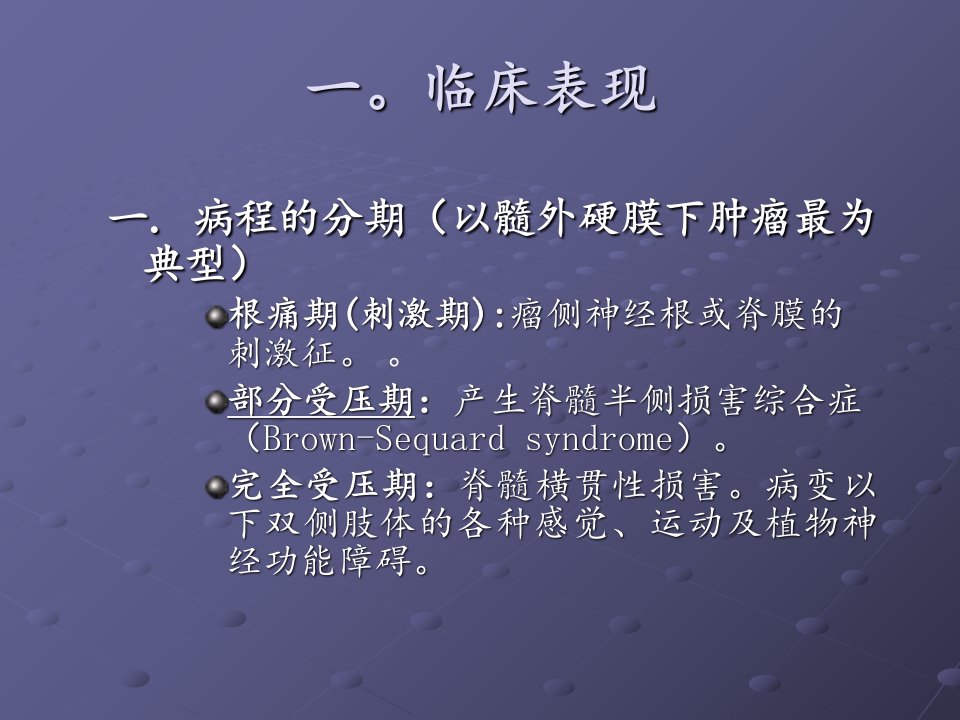 一。临床表现

一. 病程的分期（以髓外硬膜下肿瘤最为典型）

根痛期(刺激期):瘤侧神经根或脊膜的刺激征。。

部分受压期：产生脊髓半侧损害综合症（Brown-Sequard syndrome）。

完全受压期：脊髓横贯性损害。病变以下双侧肢体的各种感觉、运动及植物神经功能障碍。